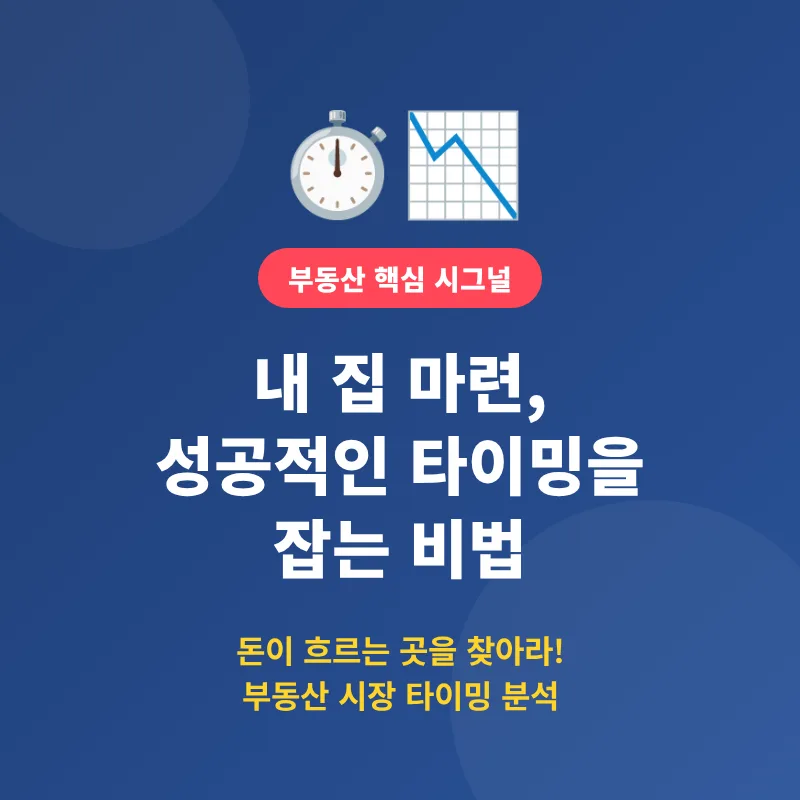 부동산 핵심 시그널

내 집 마련,
성공적인 타이밍을
잡는 비법

돈이 흐르는 곳을 찾아라!
부동산 시장 타이밍 분석